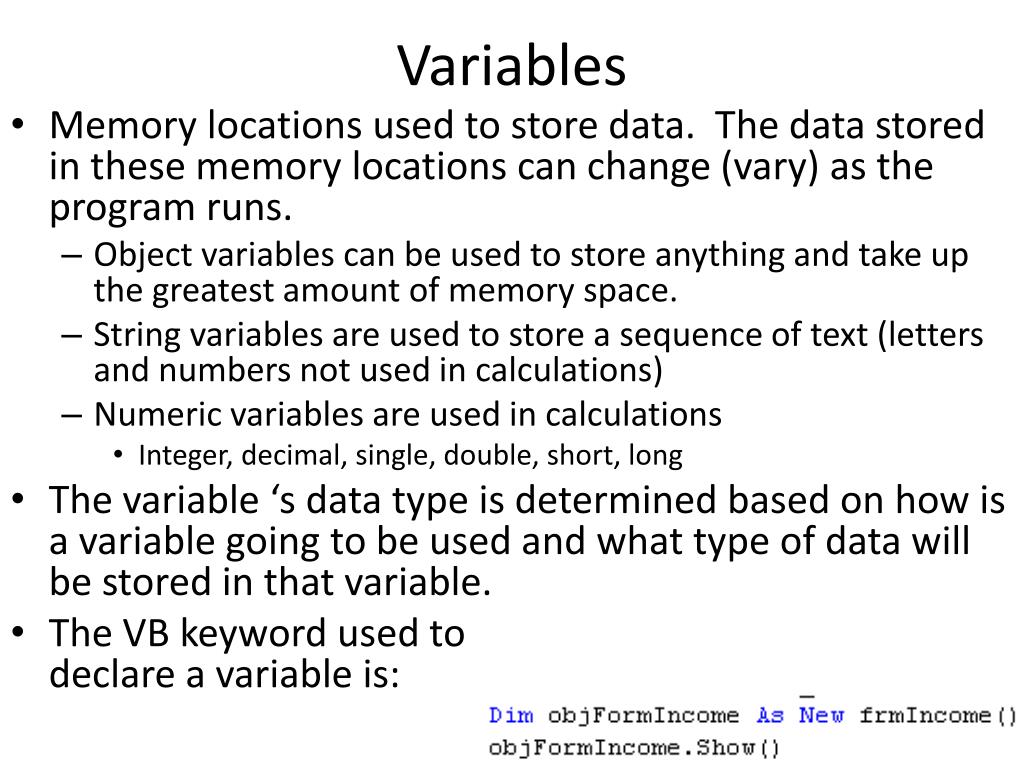 Variables

• Memory locations used to store data. The data stored in these memory locations can change (vary) as the program runs.
– Object variables can be used to store anything and take up the greatest amount of memory space.
– String variables are used to store a sequence of text (letters and numbers not used in calculations)
– Numeric variables are used in calculations
• Integer, decimal, single, double, short, long
• The variable ‘s data type is determined based on how is a variable going to be used and what type of data will be stored in that variable.
• The VB keyword used to declare a variable is:

Dim objFormIncome As New frmIncome()
objFormIncome.Show()